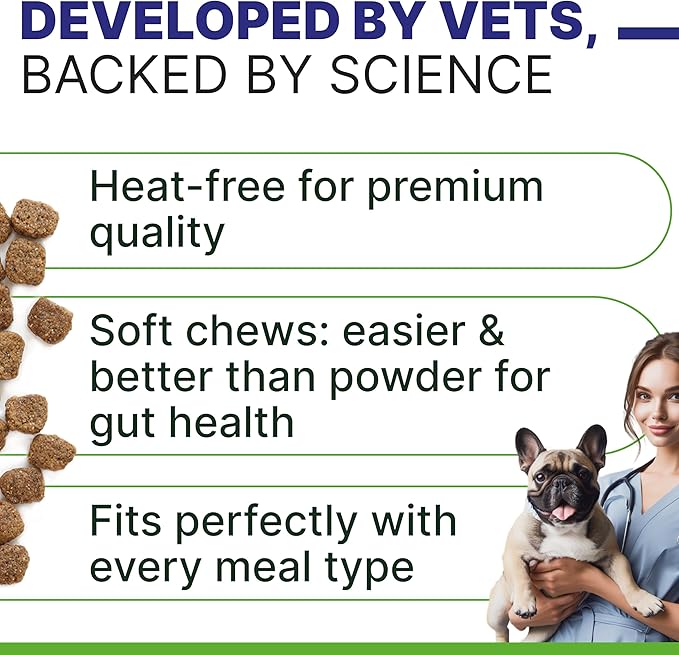 DEVELOPED BY VETS, BACKED BY SCIENCE

Heat-free for premium quality

Soft chews: easier & better than powder for gut health

Fits perfectly with every meal type